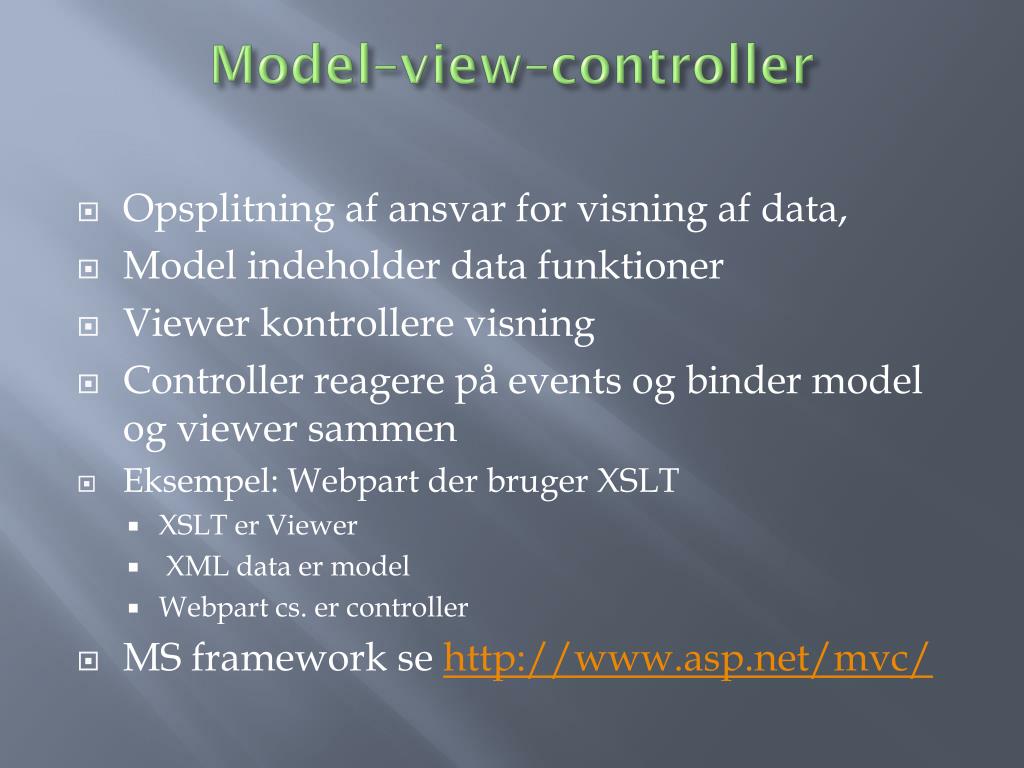 Model–view–controller

- Opsplitning af ansvar for visning af data,
- Model indeholder data funktioner
- Viewer kontrollere visning
- Controller reagere på events og binder model og viewer sammen
- Eksempel: Webpart der bruger XSLT
  - XSLT er Viewer
  - XML data er model
  - Webpart cs. er controller
- MS framework se http://www.asp.net/mvc/